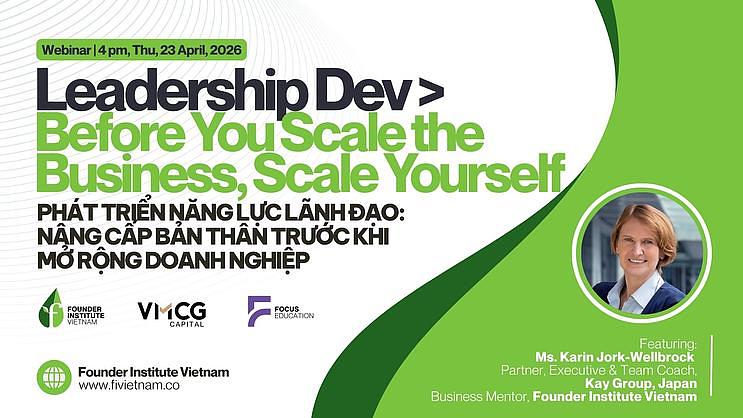 Webinar | 4 pm, Thu, 23 April, 2026

Leadership Dev >
Before You Scale the Business, Scale Yourself

PHÁT TRIỂN NĂNG LỰC LÃNH ĐẠO: NÂNG CẤP BẢN THÂN TRƯỚC KHI MỞ RỘNG DOANH NGHIỆP

FOUNDER INSTITUTE VIETNAM

VMCG CAPITAL

FOCUS EDUCATION

Founder Institute Vietnam
www.fivietnam.co

Featuring:
Ms. Karin Jork-Wellbrock
Partner, Executive & Team Coach,
Kay Group, Japan
Business Mentor, Founder Institute Vietnam